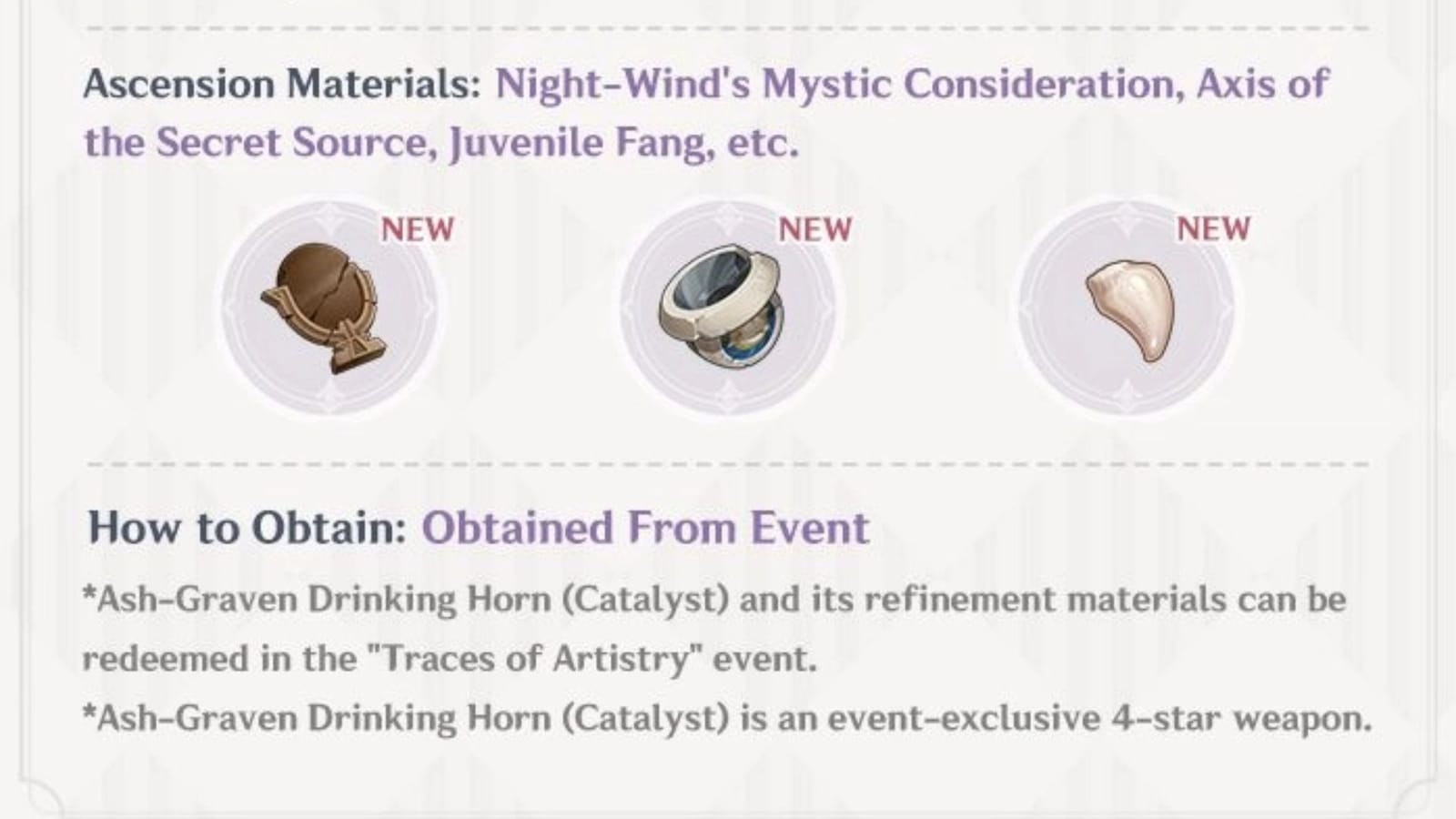 Ascension Materials: Night-Wind's Mystic Consideration, Axis of the Secret Source, Juvenile Fang, etc.

NEW

NEW

NEW

How to Obtain: Obtained From Event

*Ash-Graven Drinking Horn (Catalyst) and its refinement materials can be redeemed in the "Traces of Artistry" event.

*Ash-Graven Drinking Horn (Catalyst) is an event-exclusive 4-star weapon.